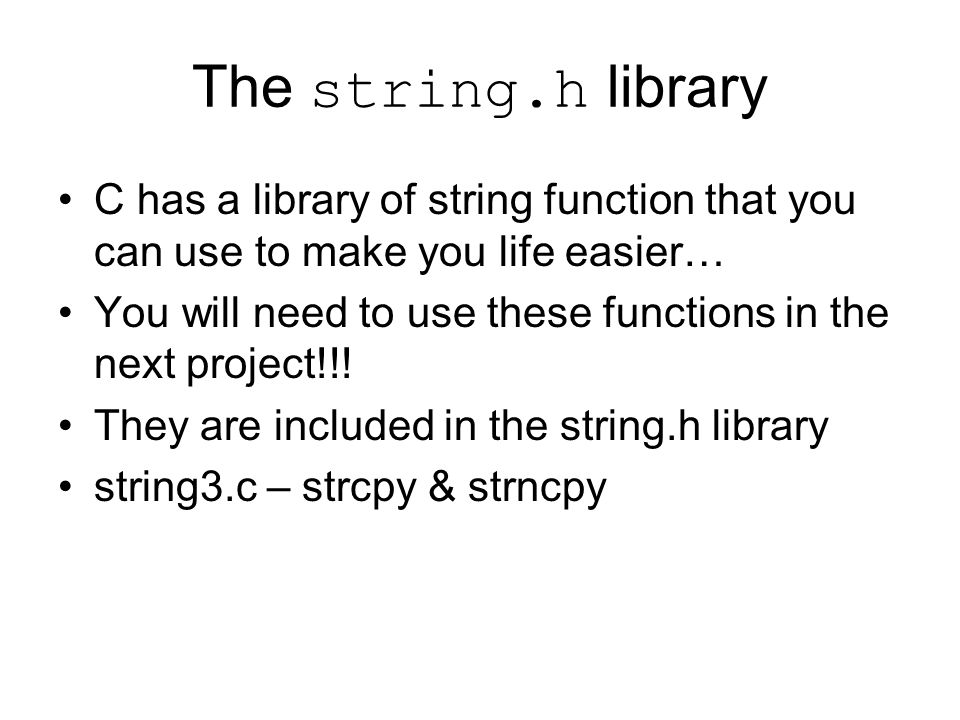 The string.h library

• C has a library of string function that you can use to make you life easier…
• You will need to use these functions in the next project!!!
• They are included in the string.h library
• string3.c – strcpy & strncpy